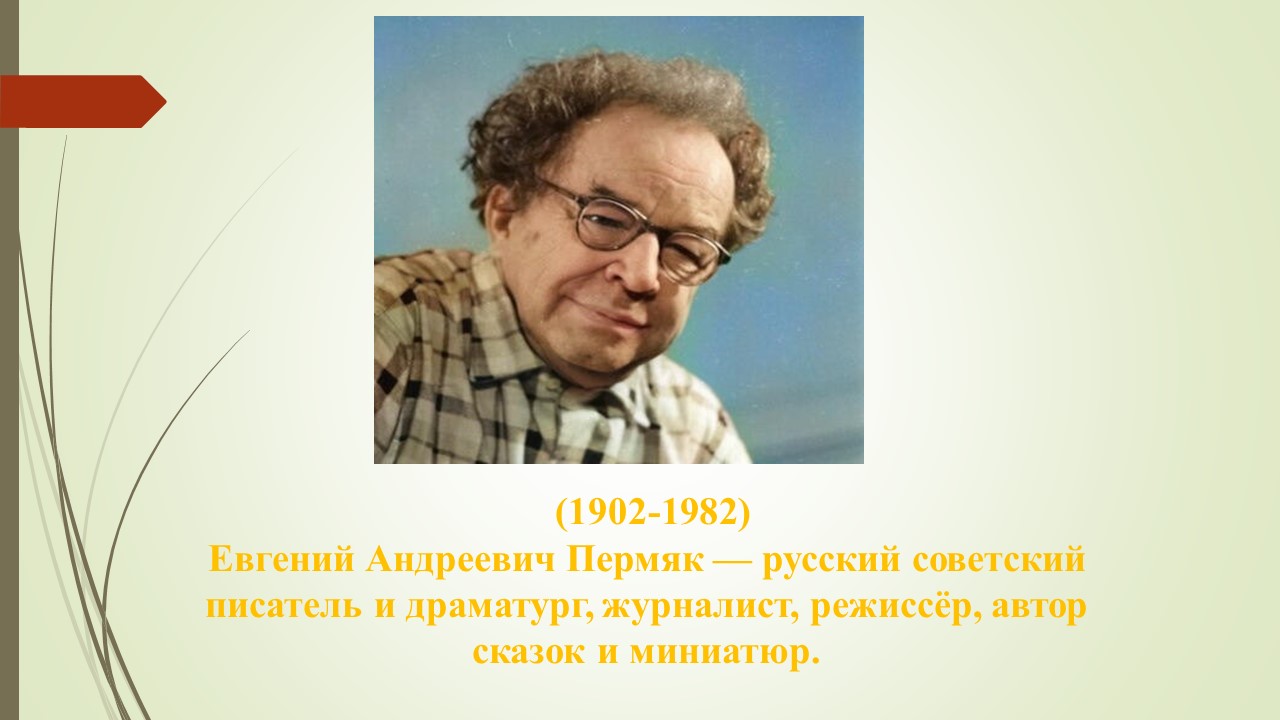 (1902-1982)
Евгений Андреевич Пермяк — русский советский писатель и драматург, журналист, режиссёр, автор сказок и миниатюр.